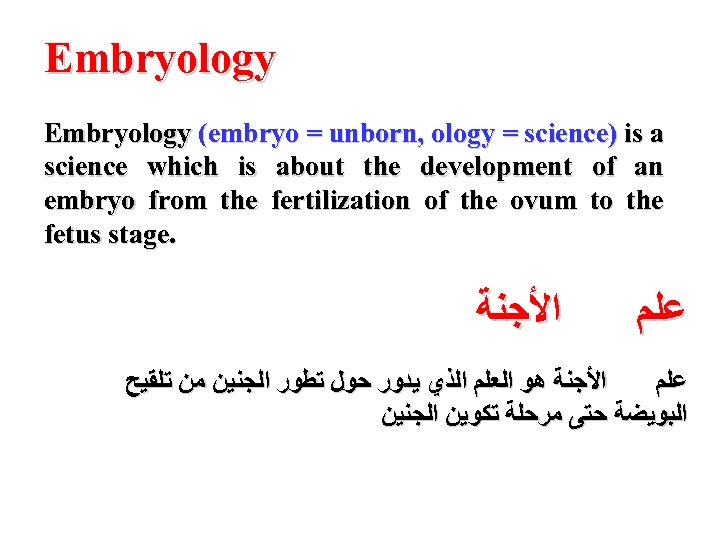 Embryology

Embryology (embryo = unborn, ology = science) is a science which is about the development of an embryo from the fertilization of the ovum to the fetus stage.

علم الأجنة

علم الأجنة هو العلم الذي يدور حول تطور الجنين من تلقيح البويضة حتى مرحلة تكوين الجنين